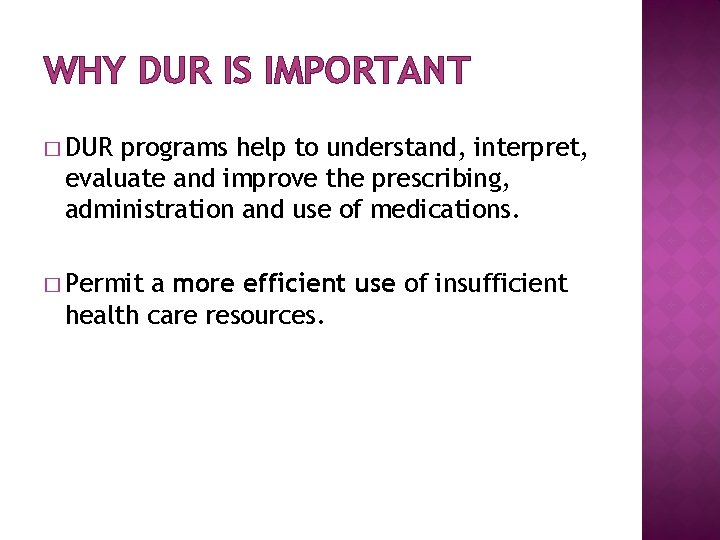 WHY DUR IS IMPORTANT

□ DUR programs help to understand, interpret, evaluate and improve the prescribing, administration and use of medications.

□ Permit a more efficient use of insufficient health care resources.